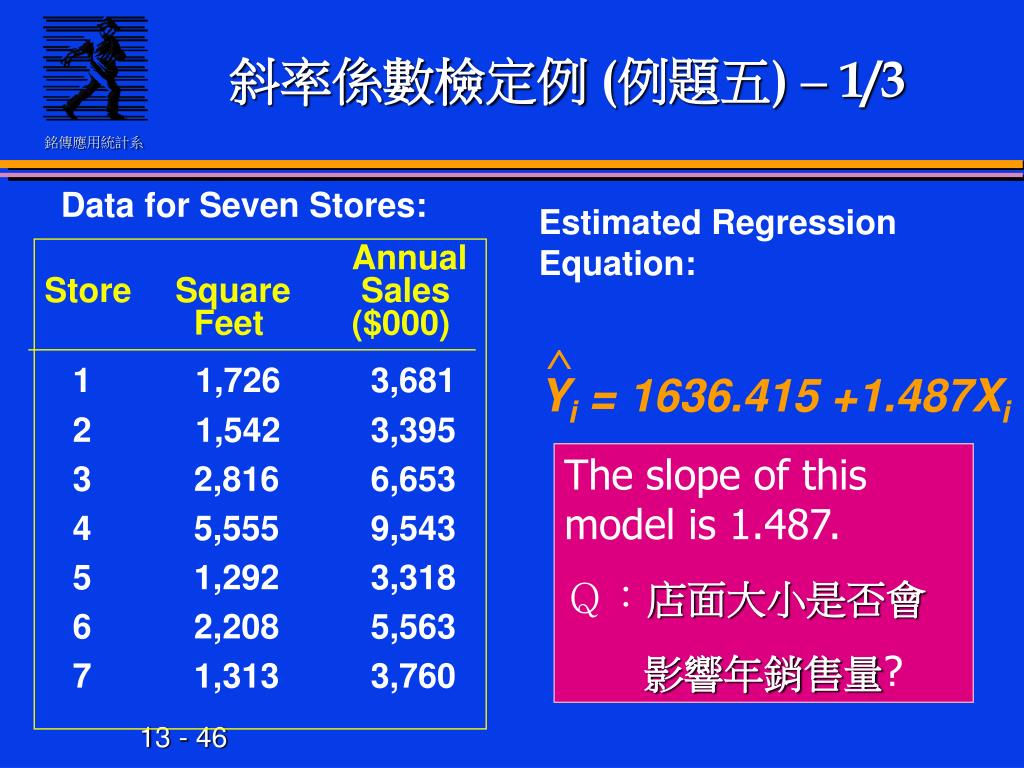 銘傳應用統計系

斜率係數檢定例 (例題五) – 1/3

Data for Seven Stores:

| Store | Square Feet | Annual Sales ($000) |
|---|---|---|
| 1 | 1,726 | 3,681 |
| 2 | 1,542 | 3,395 |
| 3 | 2,816 | 6,653 |
| 4 | 5,555 | 9,543 |
| 5 | 1,292 | 3,318 |
| 6 | 2,208 | 5,563 |
| 7 | 1,313 | 3,760 |

Estimated Regression Equation:

$\hat{Y}_i = 1636.415 + 1.487X_i$

The slope of this model is 1.487.

Q：店面大小是否會影響年銷售量?

13 - 46